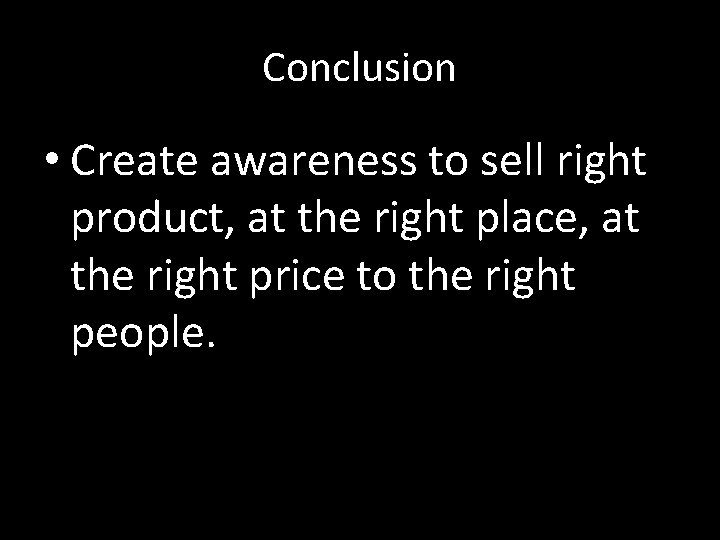 Conclusion

• Create awareness to sell right product, at the right place, at the right price to the right people.